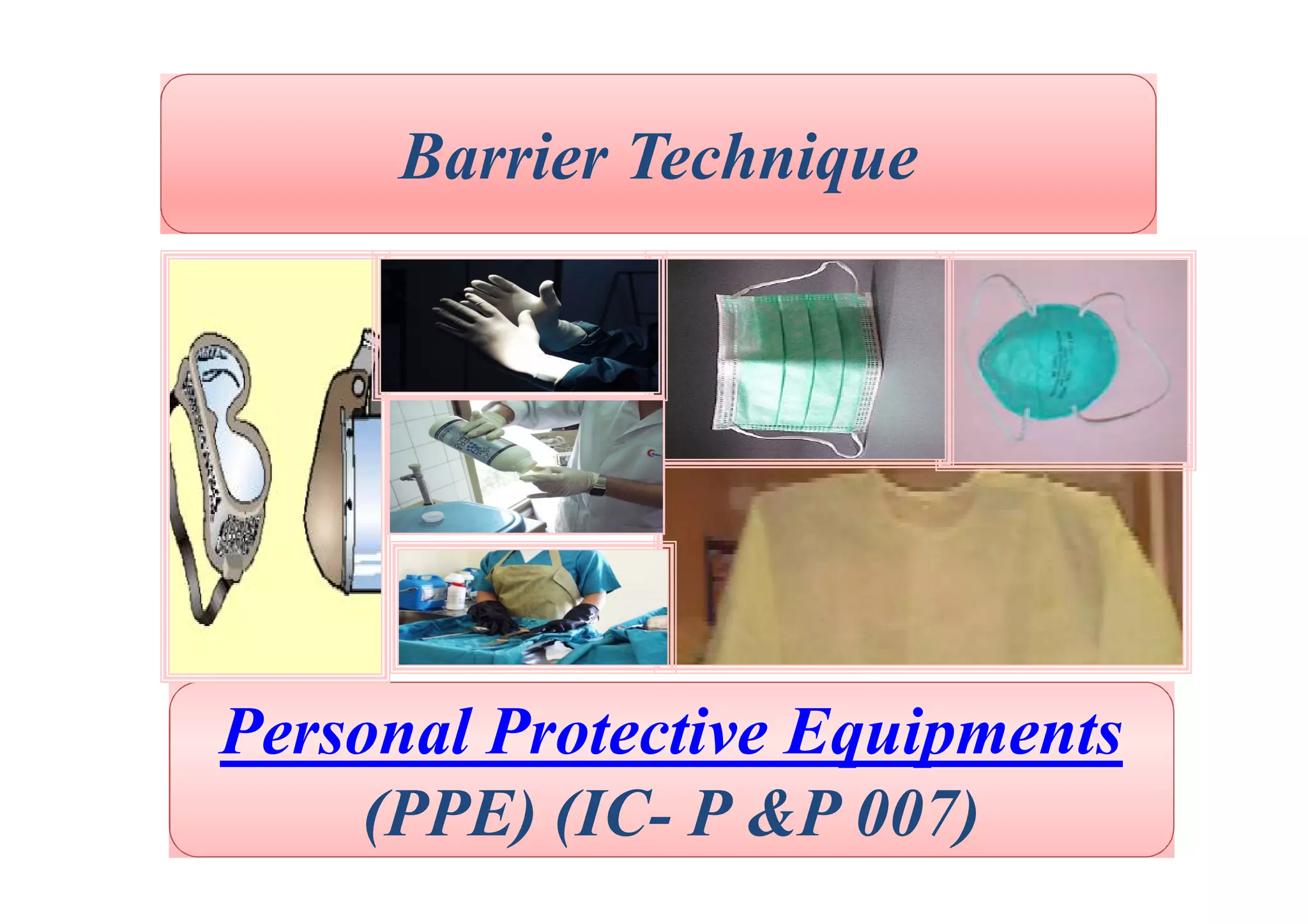 Barrier Technique

Personal Protective Equipments
(PPE) (IC- P &P 007)